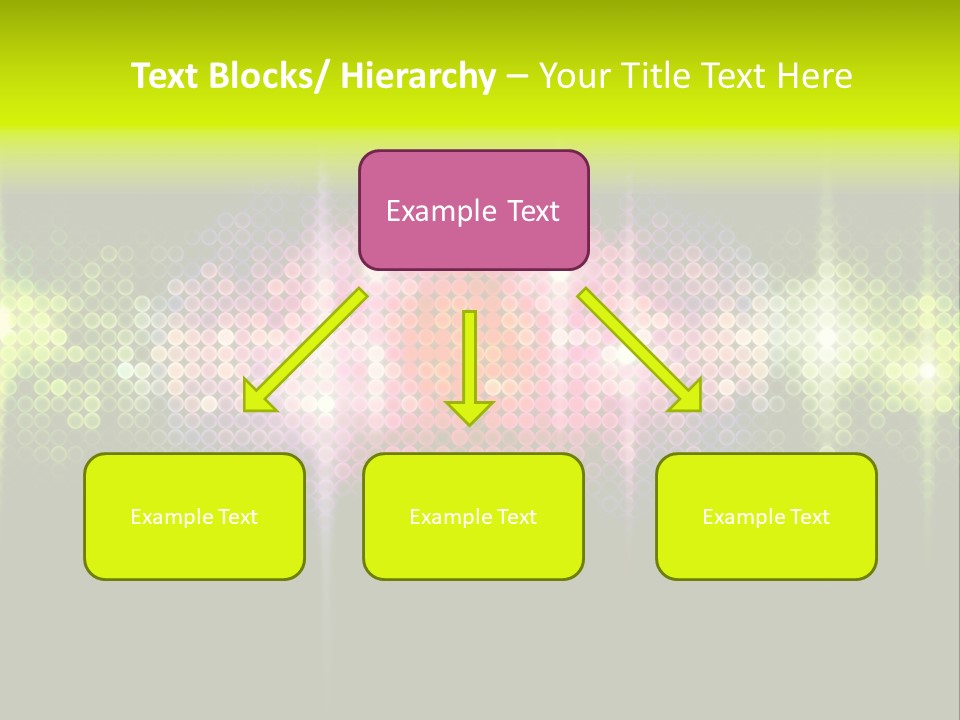 Text Blocks/ Hierarchy – Your Title Text Here

Example Text

Example Text

Example Text

Example Text